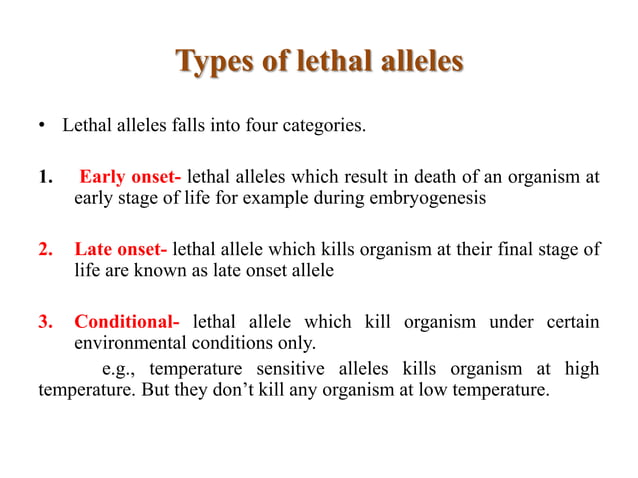 Types of lethal alleles

• Lethal alleles falls into four categories.

1. Early onset- lethal alleles which result in death of an organism at early stage of life for example during embryogenesis

2. Late onset- lethal allele which kills organism at their final stage of life are known as late onset allele

3. Conditional- lethal allele which kill organism under certain environmental conditions only.

e.g., temperature sensitive alleles kills organism at high temperature. But they don't kill any organism at low temperature.